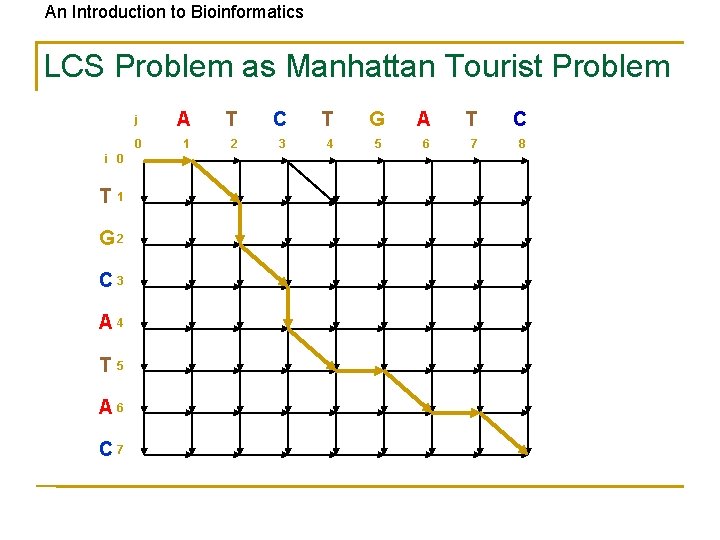 An Introduction to Bioinformatics

LCS Problem as Manhattan Tourist Problem

j A T C T G A T C

0 1 2 3 4 5 6 7 8

i 0

T 1

G 2

C 3

A 4

T 5

A 6

C 7